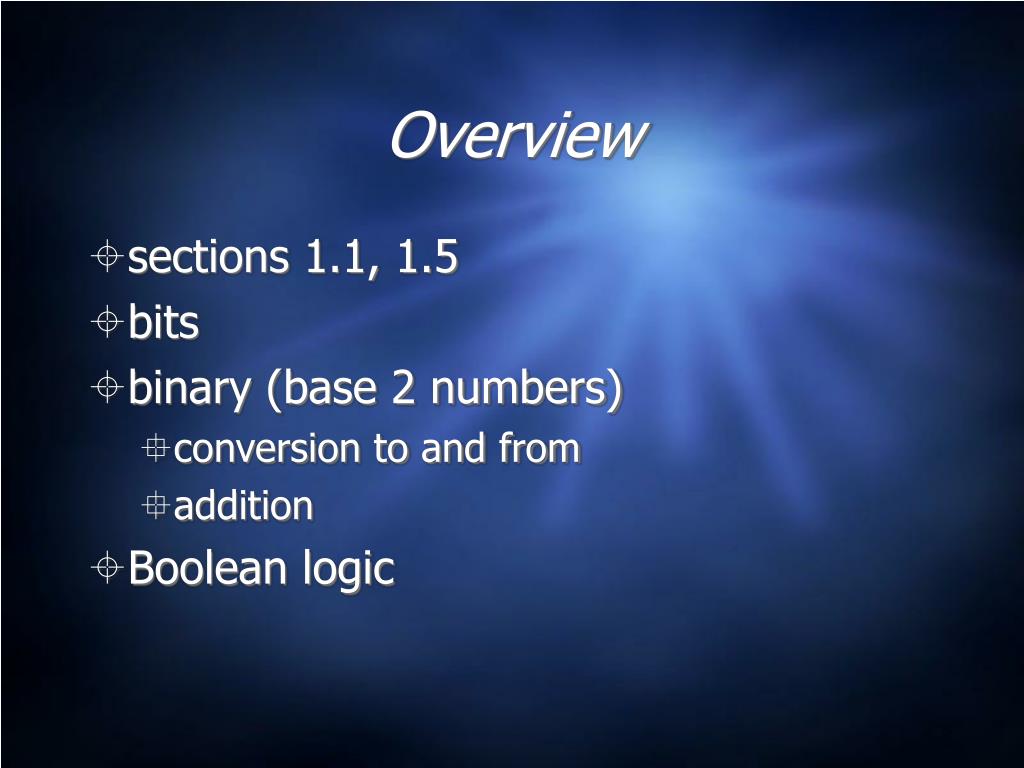 Overview

sections 1.1, 1.5

bits

binary (base 2 numbers)

conversion to and from

addition

Boolean logic